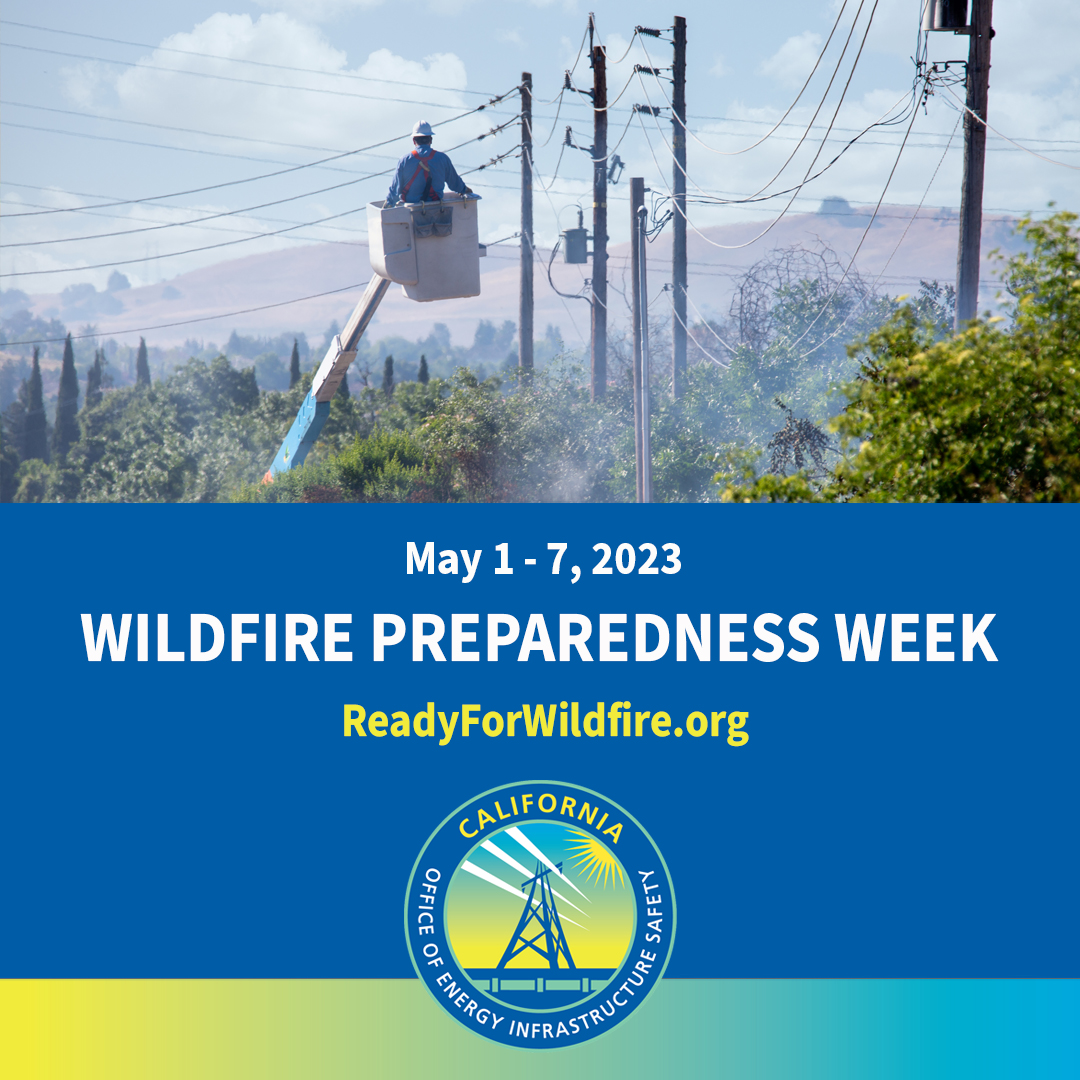 May 1 - 7, 2023

WILDFIRE PREPAREDNESS WEEK

ReadyForWildfire.org

CALIFORNIA
OFFICE OF ENERGY INFRASTRUCTURE SAFETY